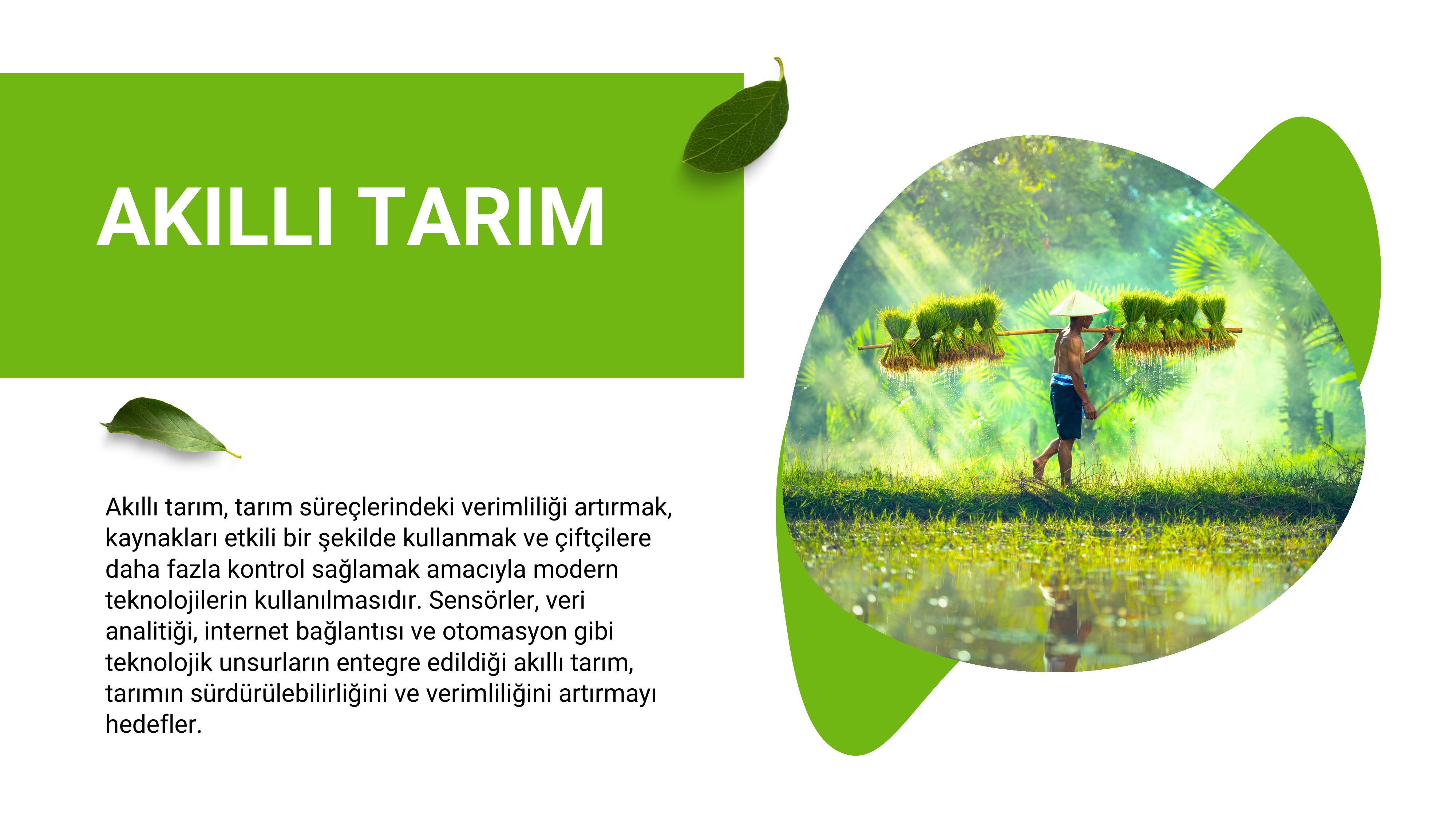 AKILLI TARIM

Akıllı tarım, tarım süreçlerindeki verimliliği artırmak, kaynakları etkili bir şekilde kullanmak ve çiftçilere daha fazla kontrol sağlamak amacıyla modern teknolojilerin kullanılmasıdır. Sensörler, veri analitiği, internet bağlantısı ve otomasyon gibi teknolojik unsurların entegre edildiği akıllı tarım, tarımın sürdürülebilirliğini ve verimliliğini artırmayı hedefler.